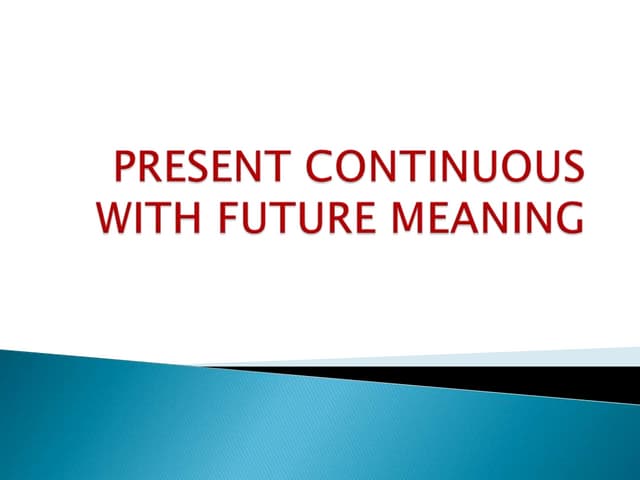 PRESENT CONTINUOUS WITH FUTURE MEANING